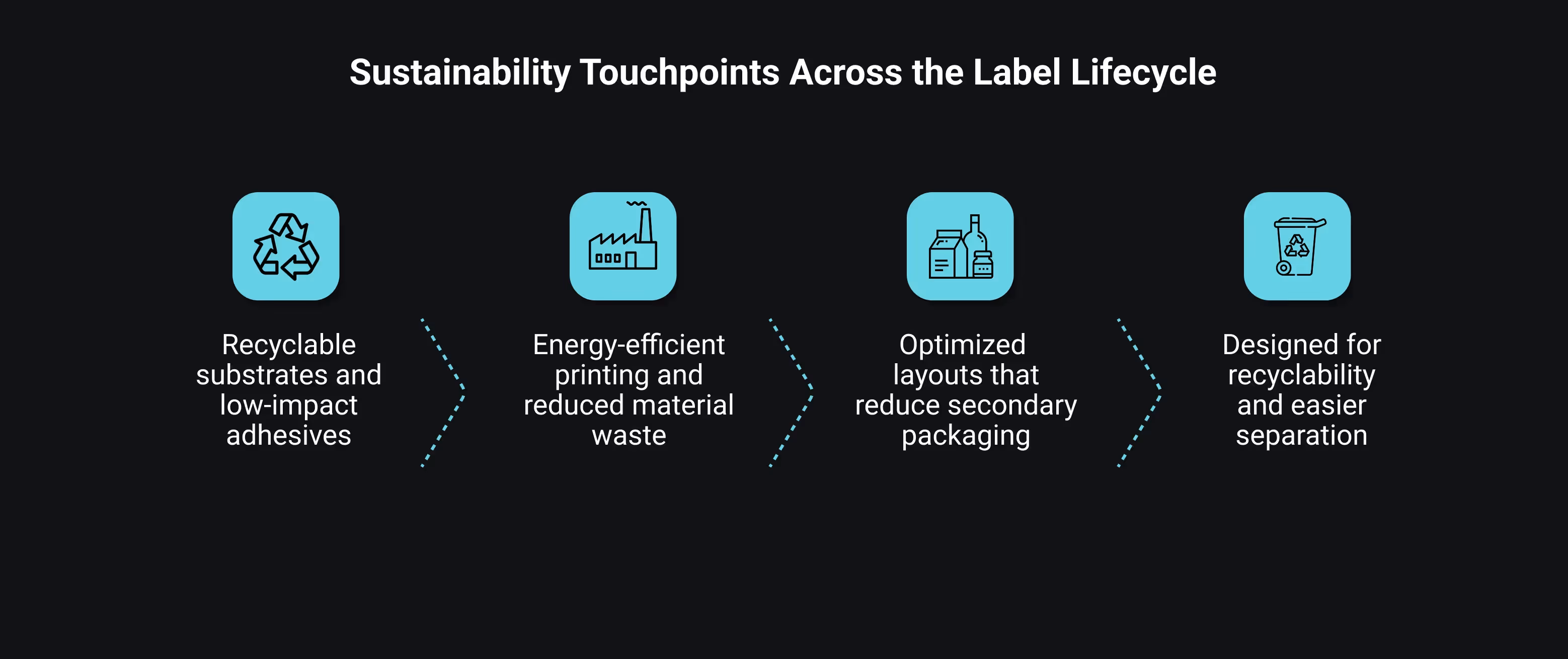 Sustainability Touchpoints Across the Label Lifecycle

Recyclable substrates and low-impact adhesives

Energy-efficient printing and reduced material waste

Optimized layouts that reduce secondary packaging

Designed for recyclability and easier separation